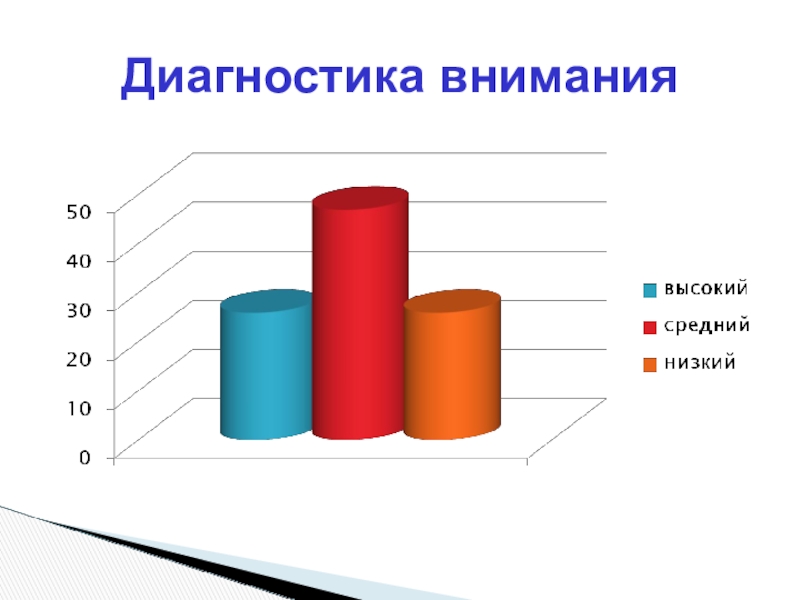 Диагностика внимания

50
40
30
20
10
0

высокий
средний
низкий